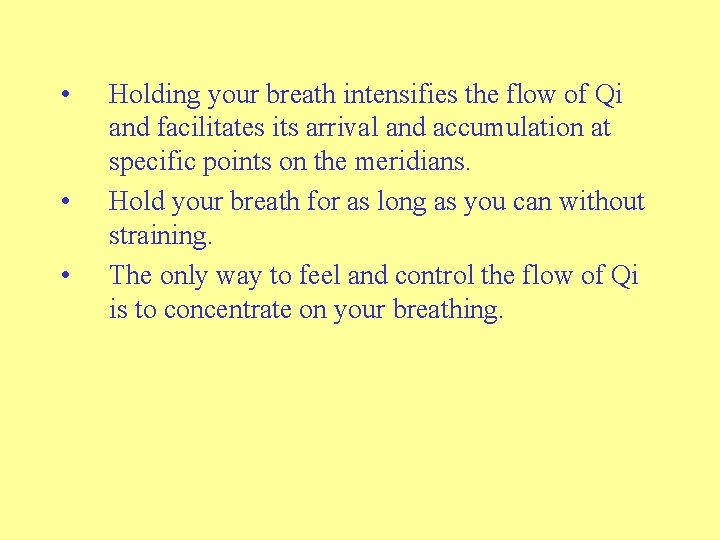 • Holding your breath intensifies the flow of Qi and facilitates its arrival and accumulation at specific points on the meridians.

• Hold your breath for as long as you can without straining.

• The only way to feel and control the flow of Qi is to concentrate on your breathing.